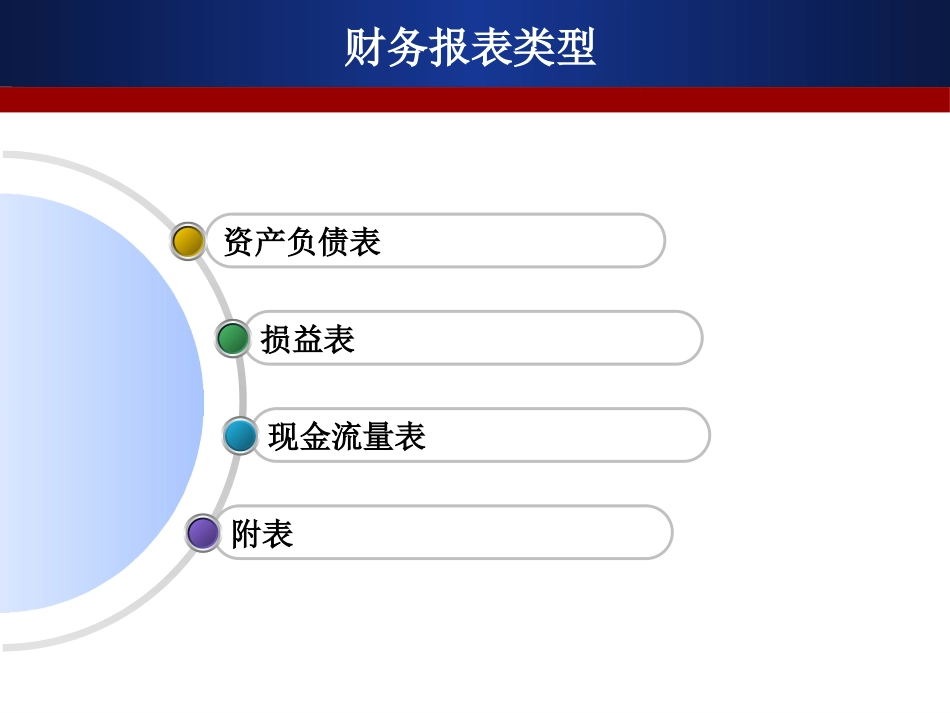 财务报表类型

资产负债表

损益表

现金流量表

附表